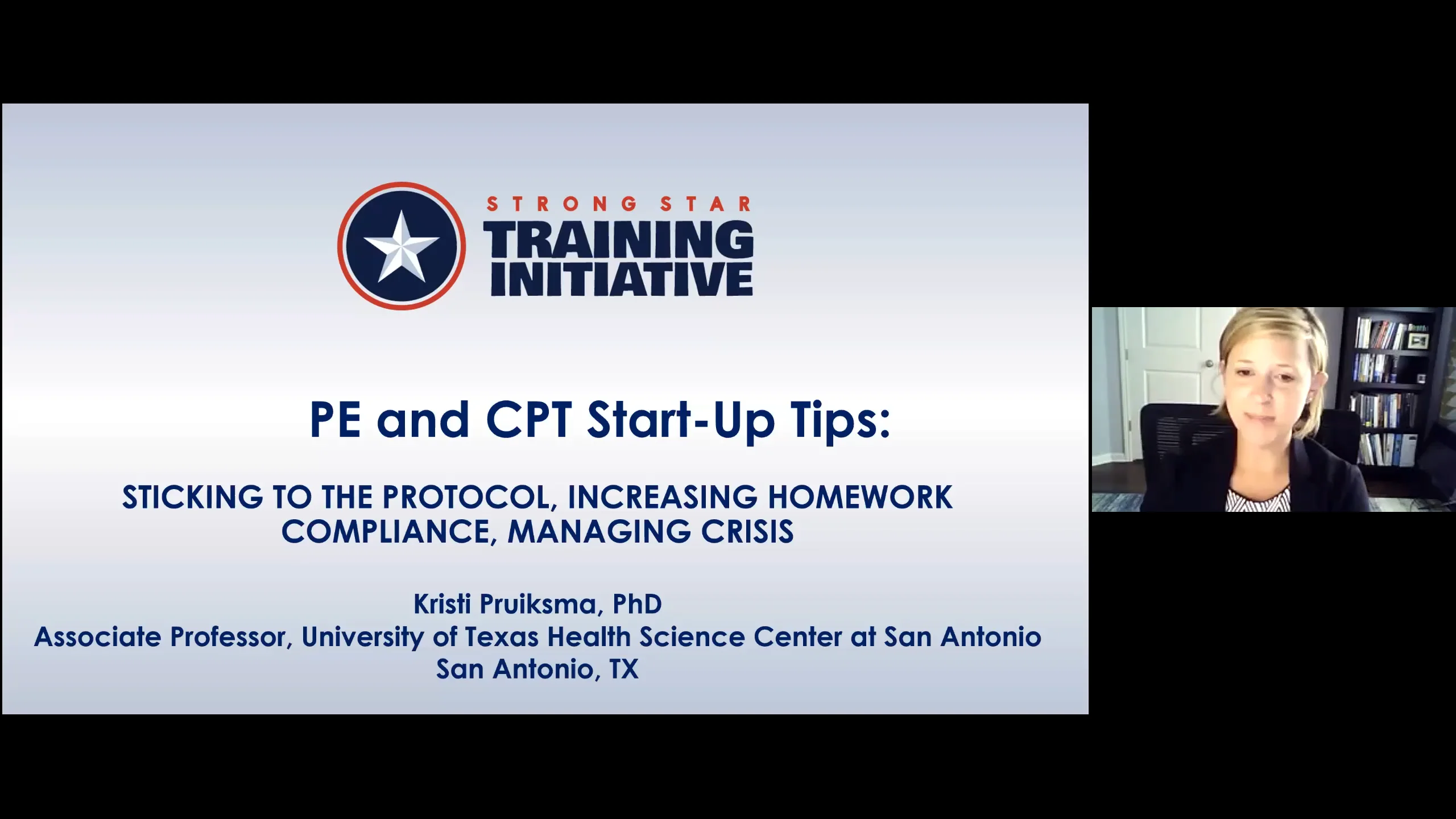 STRONG STAR
TRAINING
INITIATIVE

PE and CPT Start-Up Tips:

STICKING TO THE PROTOCOL, INCREASING HOMEWORK COMPLIANCE, MANAGING CRISIS

Kristi Pruiksma, PhD
Associate Professor, University of Texas Health Science Center at San Antonio
San Antonio, TX